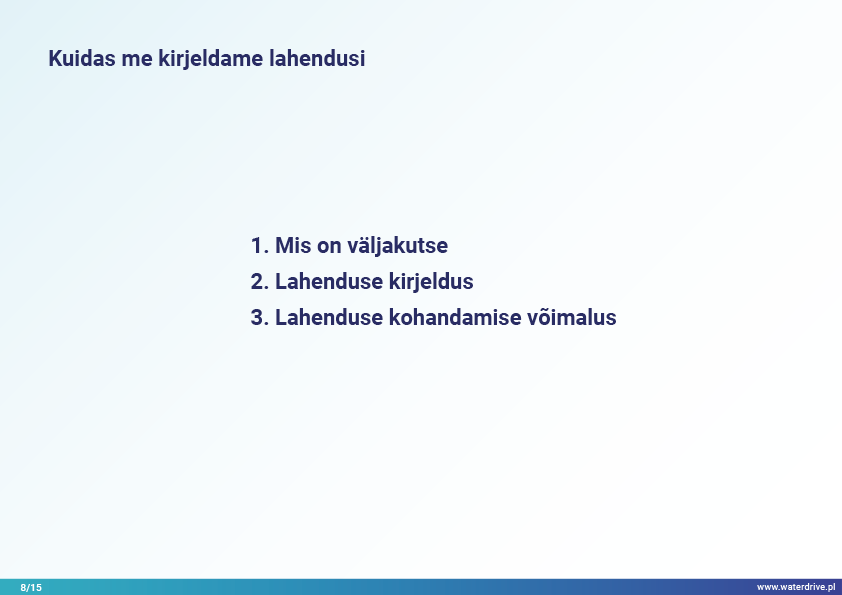 Kuidas me kirjeldame lahendusi

1. Mis on väljakutse
2. Lahenduse kirjeldus
3. Lahenduse kohandamise võimalus

8/15

www.waterdrive.pl